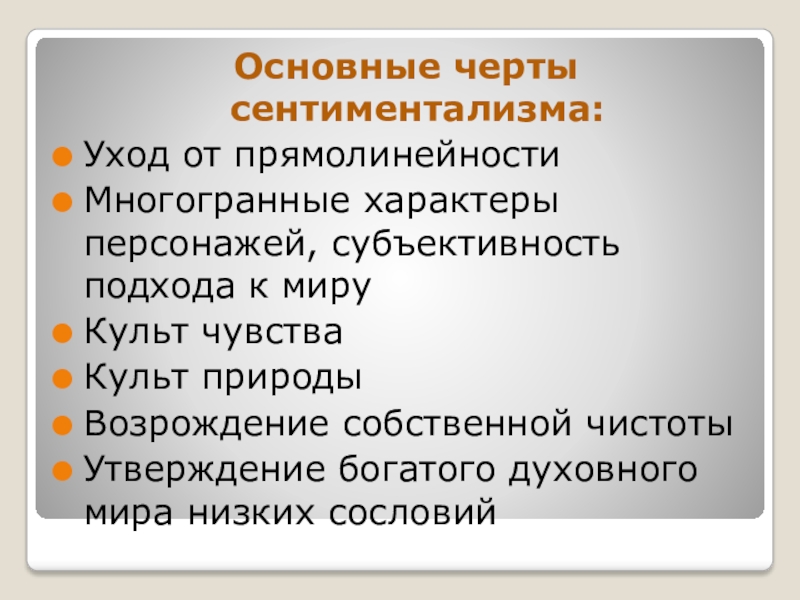 Основные черты сентиментализма:

Уход от прямолинейности
Многогранные характеры персонажей, субъективность подхода к миру
Культ чувства
Культ природы
Возрождение собственной чистоты
Утверждение богатого духовного мира низких сословий